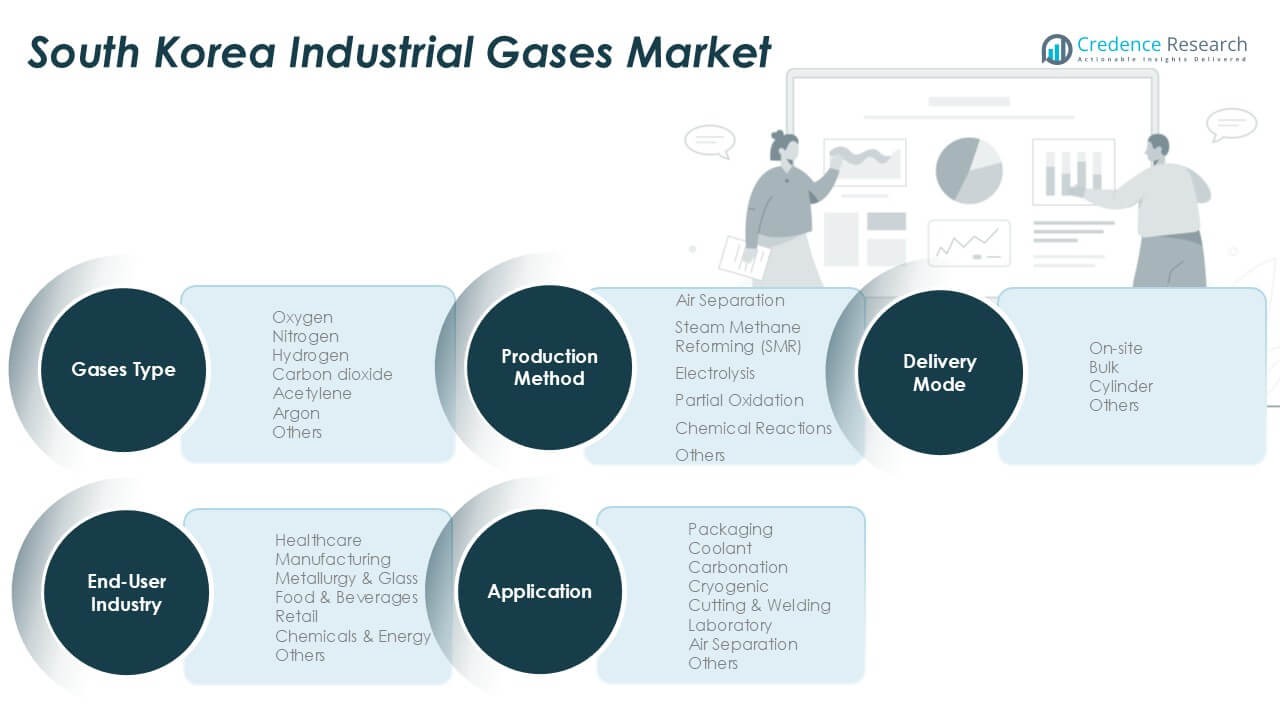 South Korea Industrial Gases Market

Credence Research
Actionable Insights Delivered

Gases Type

Oxygen
Nitrogen
Hydrogen
Carbon dioxide
Acetylene
Argon
Others

Production Method

Air Separation
Steam Methane Reforming (SMR)
Electrolysis
Partial Oxidation
Chemical Reactions
Others

Delivery Mode

On-site
Bulk
Cylinder
Others

End-User Industry

Healthcare
Manufacturing
Metallurgy & Glass
Food & Beverages
Retail
Chemicals & Energy
Others

Application

Packaging
Coolant
Carbonation
Cryogenic
Cutting & Welding
Laboratory
Air Separation
Others